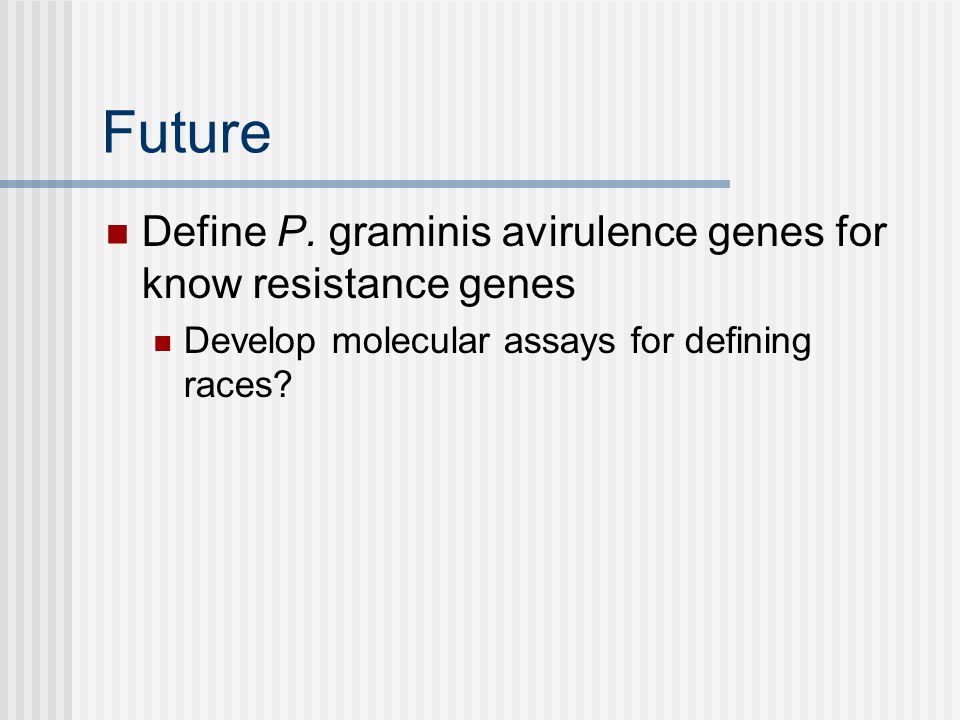 Future

Define P. graminis avirulence genes for know resistance genes

Develop molecular assays for defining races?